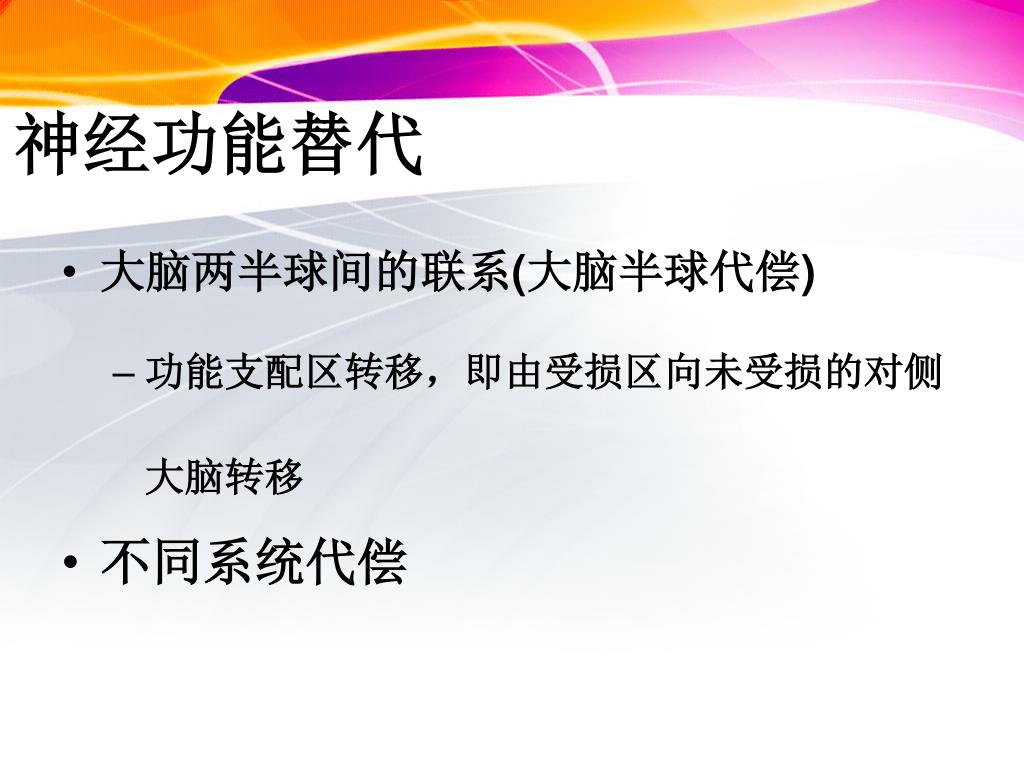 神经功能替代

• 大脑两半球间的联系(大脑半球代偿)

– 功能支配区转移，即由受损区向未受损的对侧大脑转移

• 不同系统代偿